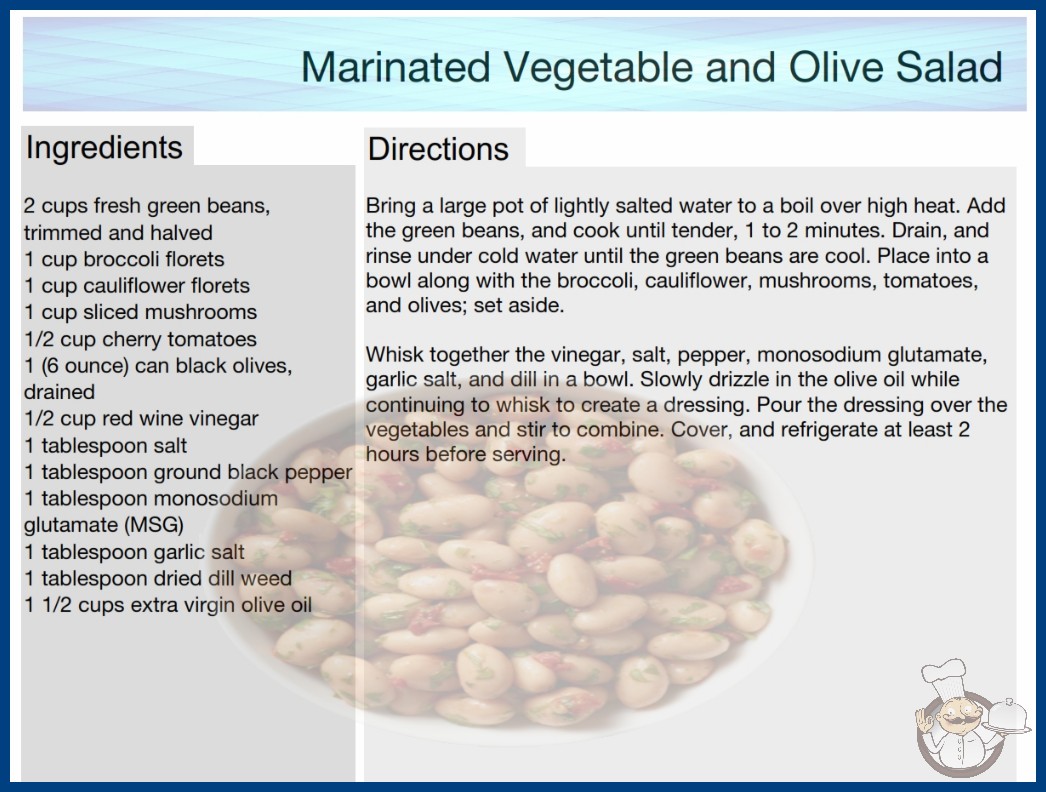 Marinated Vegetable and Olive Salad

Ingredients

2 cups fresh green beans, trimmed and halved
1 cup broccoli florets
1 cup cauliflower florets
1 cup sliced mushrooms
1/2 cup cherry tomatoes
1 (6 ounce) can black olives, drained
1/2 cup red wine vinegar
1 tablespoon salt
1 tablespoon ground black pepper
1 tablespoon monosodium glutamate (MSG)
1 tablespoon garlic salt
1 tablespoon dried dill weed
1 1/2 cups extra virgin olive oil

Directions

Bring a large pot of lightly salted water to a boil over high heat. Add the green beans, and cook until tender, 1 to 2 minutes. Drain, and rinse under cold water until the green beans are cool. Place into a bowl along with the broccoli, cauliflower, mushrooms, tomatoes, and olives; set aside.

Whisk together the vinegar, salt, pepper, monosodium glutamate, garlic salt, and dill in a bowl. Slowly drizzle in the olive oil while continuing to whisk to create a dressing. Pour the dressing over the vegetables and stir to combine. Cover, and refrigerate at least 2 hours before serving.